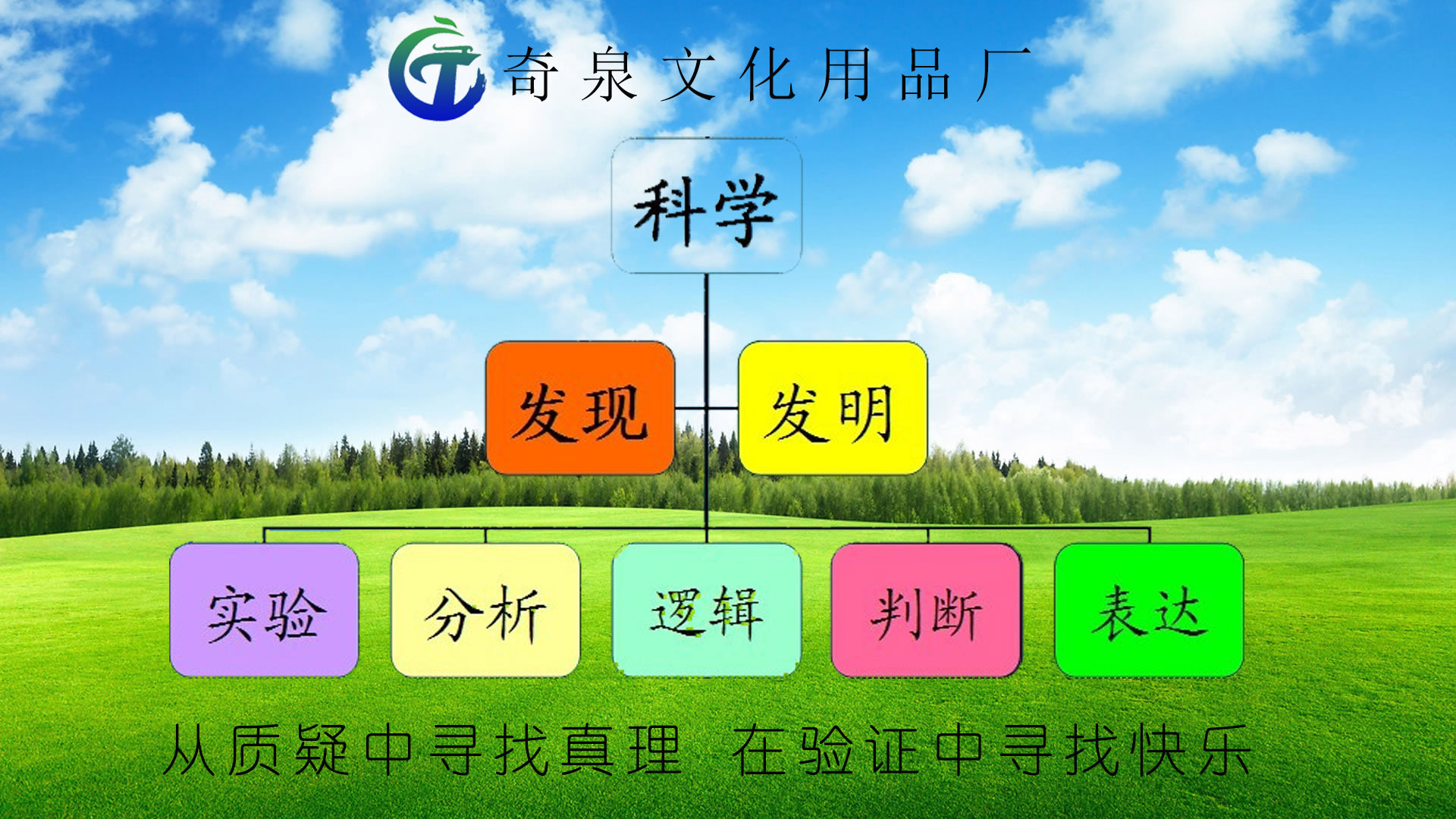 奇泉文化用品厂

科学

发现

发明

实验

分析

逻辑

判断

表达

从质疑中寻找真理 在验证中寻找快乐